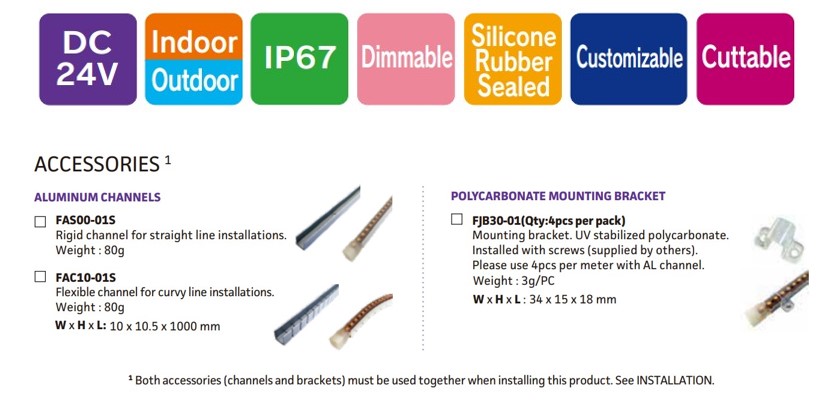 DC 24V

Indoor Outdoor

IP67

Dimmable

Silicone Rubber Sealed

Customizable

Cuttable

ACCESSORIES $^1$

ALUMINUM CHANNELS

☐ FAS00-01S
Rigid channel for straight line installations.
Weight : 80g

☐ FAC10-01S
Flexible channel for curvy line installations.
Weight : 80g
W x H x L: 10 x 10.5 x 1000 mm

POLYCARBONATE MOUNTING BRACKET

☐ FJB30-01(Qty:4pcs per pack)
Mounting bracket. UV stabilized polycarbonate.
Installed with screws (supplied by others).
Please use 4pcs per meter with AL channel.
Weight : 3g/PC
W x H x L : 34 x 15 x 18 mm

$^1$ Both accessories (channels and brackets) must be used together when installing this product. See INSTALLATION.